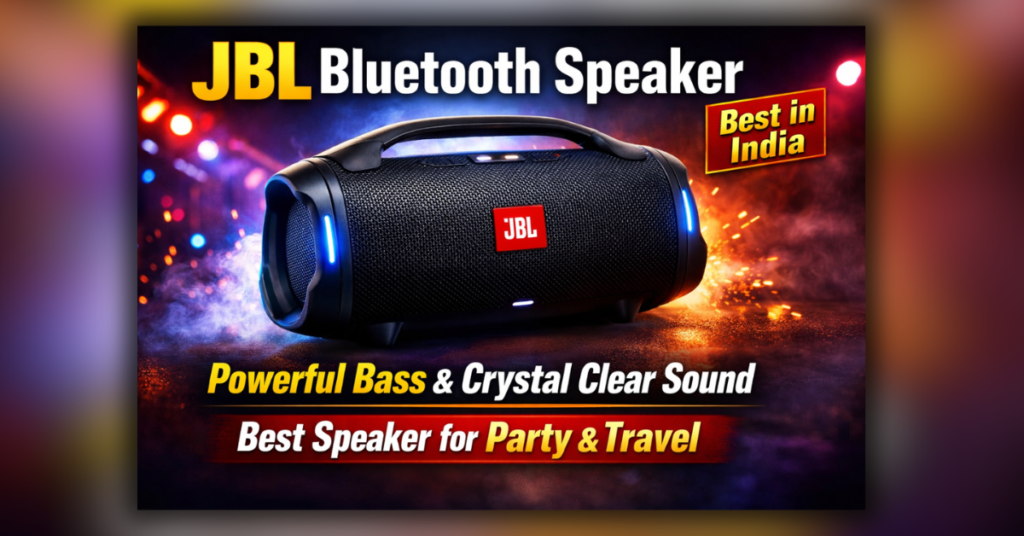 JBL Bluetooth Speaker

Best in India

JBL

Powerful Bass & Crystal Clear Sound

Best Speaker for Party & Travel